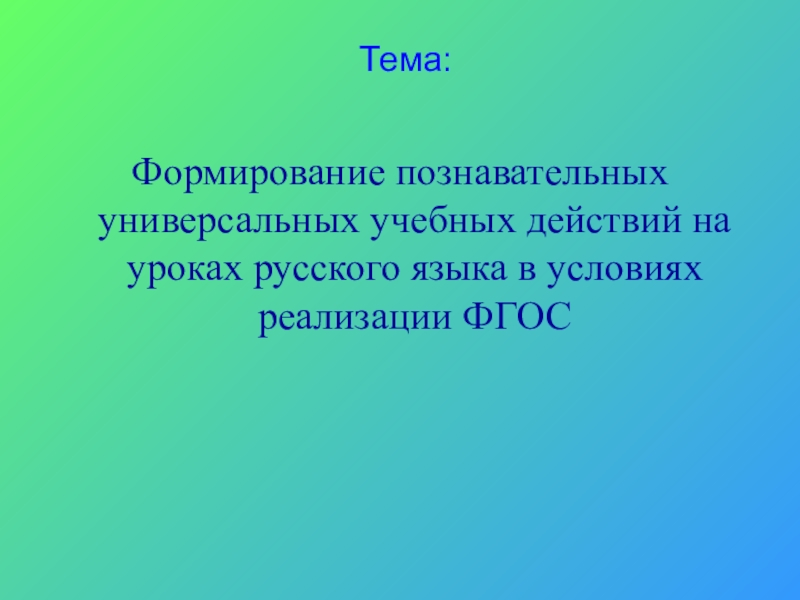 Тема:

Формирование познавательных универсальных учебных действий на уроках русского языка в условиях реализации ФГОС